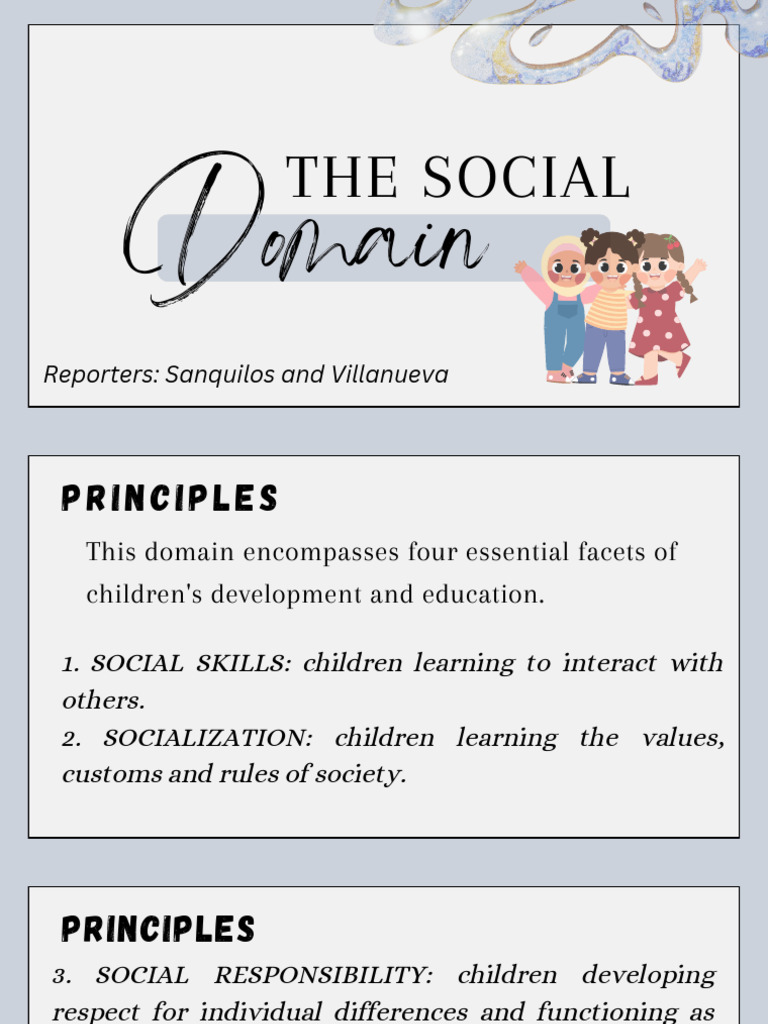 THE SOCIAL
Domain

Reporters: Sanquilos and Villanueva

PRINCIPLES

This domain encompasses four essential facets of children's development and education.

1. SOCIAL SKILLS: children learning to interact with others.
2. SOCIALIZATION: children learning the values, customs and rules of society.

PRINCIPLES

3. SOCIAL RESPONSIBILITY: children developing respect for individual differences and functioning as